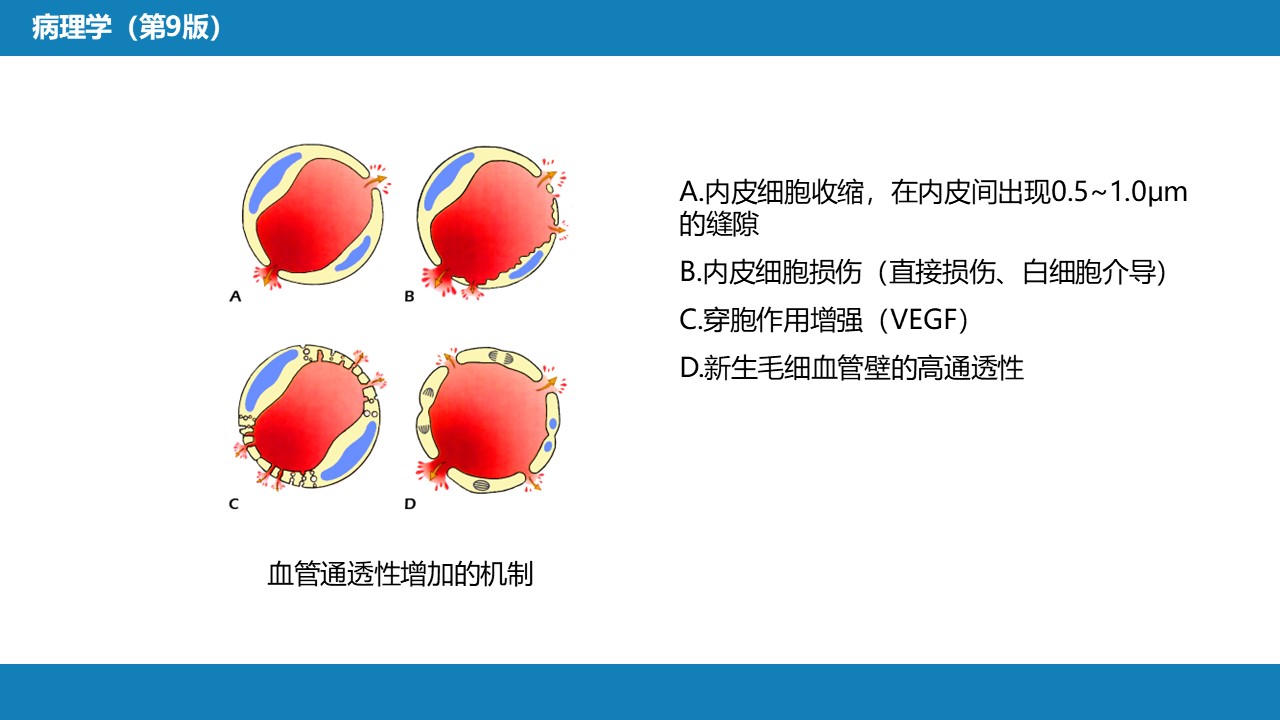 病理学（第9版）

A

B

C

D

血管通透性增加的机制

A.内皮细胞收缩，在内皮间出现0.5~1.0μm的缝隙

B.内皮细胞损伤（直接损伤、白细胞介导）

C.穿胞作用增强（VEGF）

D.新生毛细血管壁的高通透性